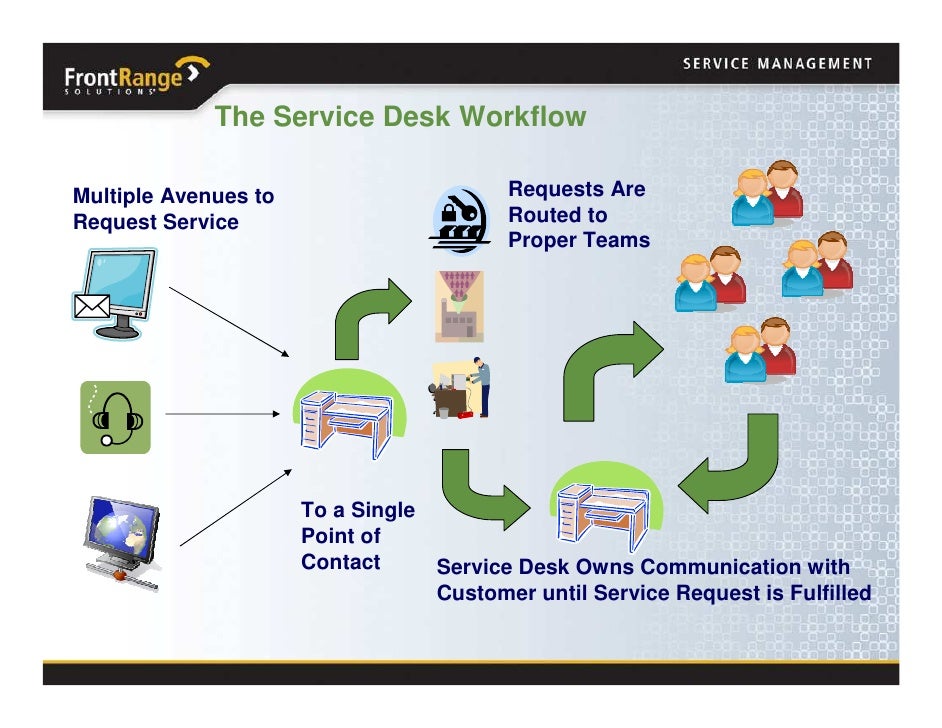 FrontRange SOLUTIONS

SERVICE MANAGEMENT

The Service Desk Workflow

Multiple Avenues to Request Service

Requests Are Routed to Proper Teams

To a Single Point of Contact

Service Desk Owns Communication with Customer until Service Request is Fulfilled